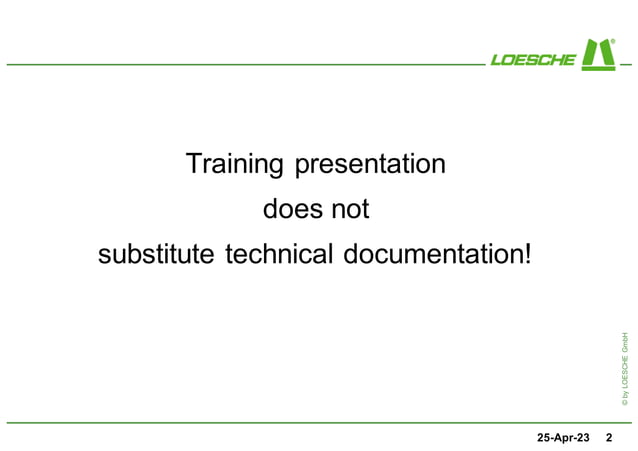 LOESCHE

Training presentation
does not
substitute technical documentation!

© by LOESCHE GmbH

25-Apr-23 2